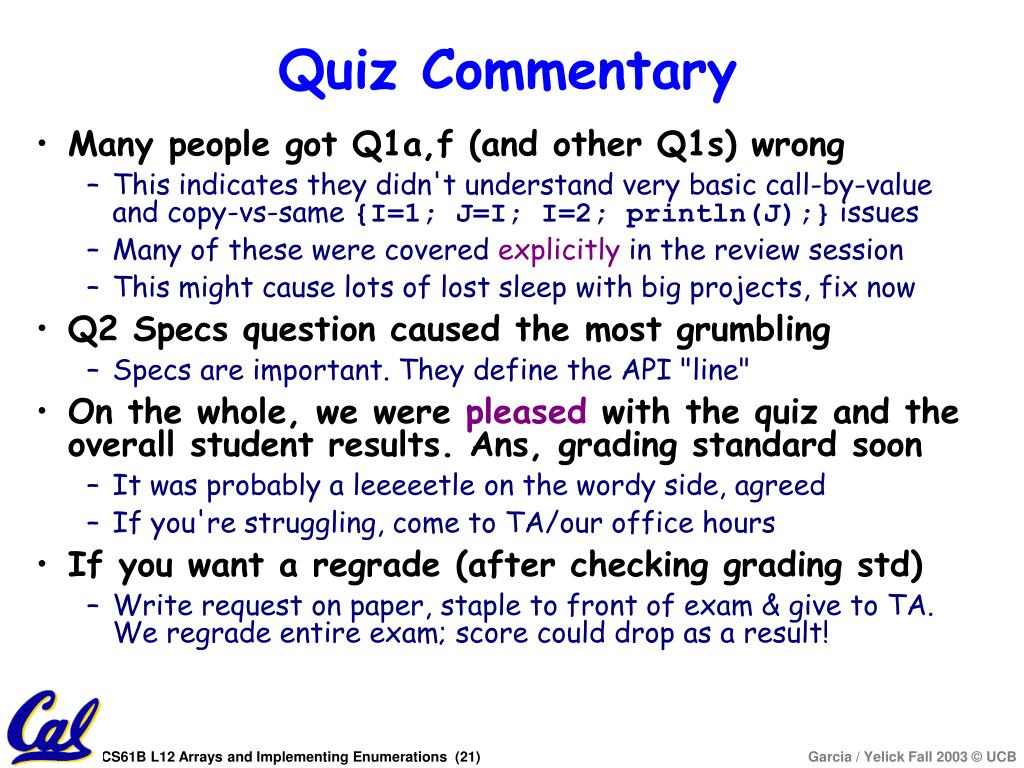 Quiz Commentary

• Many people got Q1a,f (and other Q1s) wrong
– This indicates they didn't understand very basic call-by-value and copy-vs-same {I=1; J=I; I=2; println(J);} issues
– Many of these were covered explicitly in the review session
– This might cause lots of lost sleep with big projects, fix now

• Q2 Specs question caused the most grumbling
– Specs are important. They define the API "line"

• On the whole, we were pleased with the quiz and the overall student results. Ans, grading standard soon
– It was probably a leeeeetle on the wordy side, agreed
– If you're struggling, come to TA/our office hours

• If you want a regrade (after checking grading std)
– Write request on paper, staple to front of exam & give to TA. We regrade entire exam; score could drop as a result!

Cal

CS61B L12 Arrays and Implementing Enumerations (21)

Garcia / Yelick Fall 2003 © UCB